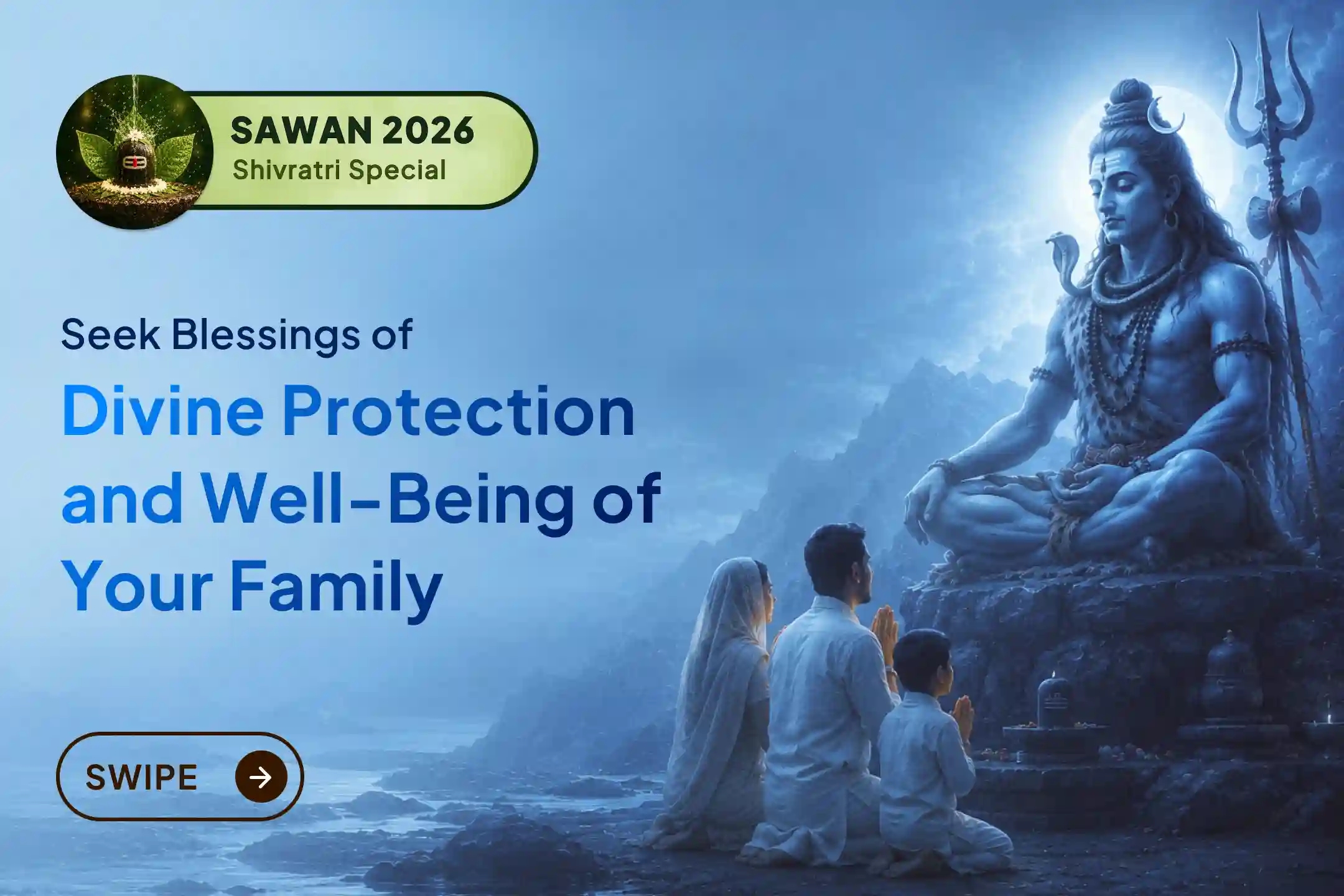 SAWAN 2026
Shivratri Special

Seek Blessings of

Divine Protection and Well-Being of Your Family

SWIPE